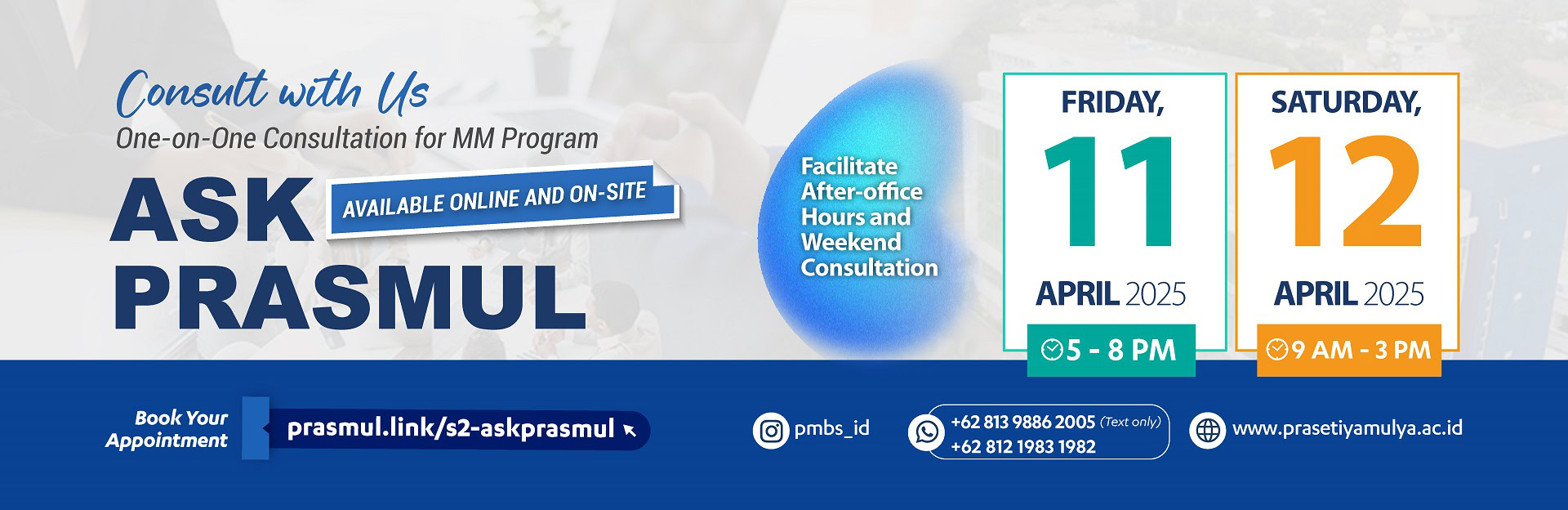 Consult with Us
One-on-One Consultation for MM Program

ASK PRASMUL

AVAILABLE ONLINE AND ON-SITE

Facilitate After-office Hours and Weekend Consultation

FRIDAY,
11
APRIL 2025
5 - 8 PM

SATURDAY,
12
APRIL 2025
9 AM - 3 PM

Book Your Appointment

prasmul.link/s2-askprasmul

pmbs_id

+62 813 9886 2005 (Text only)
+62 812 1983 1982

www.prasetiyamulya.ac.id